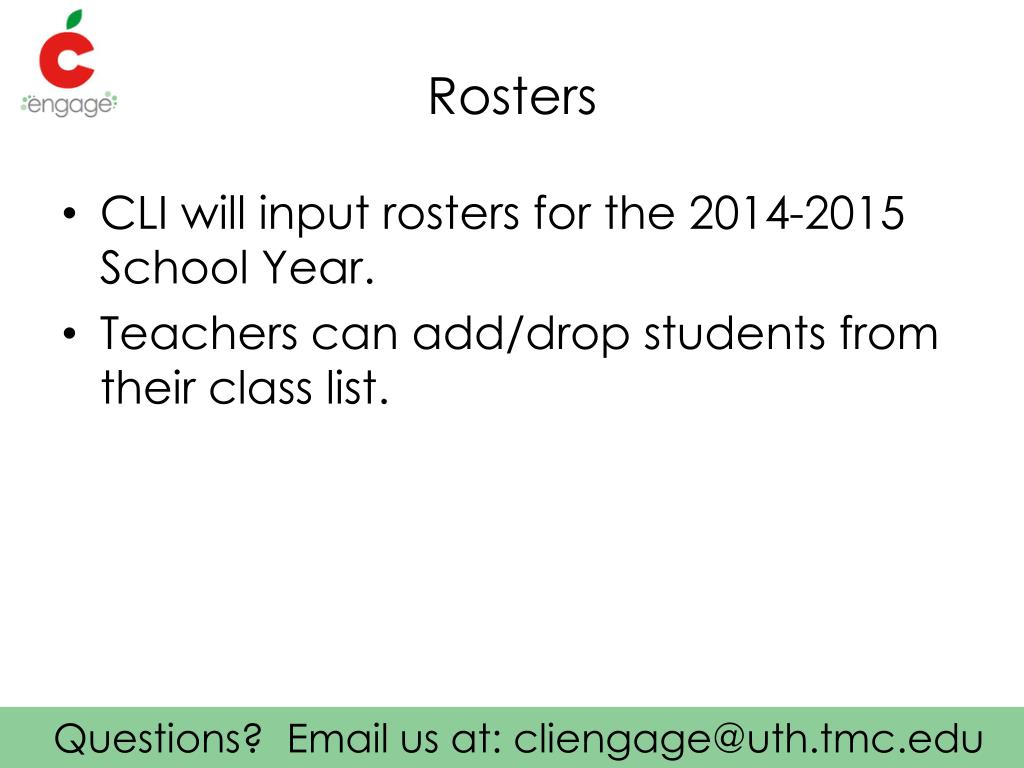 engage

Rosters

• CLI will input rosters for the 2014-2015 School Year.
• Teachers can add/drop students from their class list.

Questions? Email us at: cliengage@uth.tmc.edu